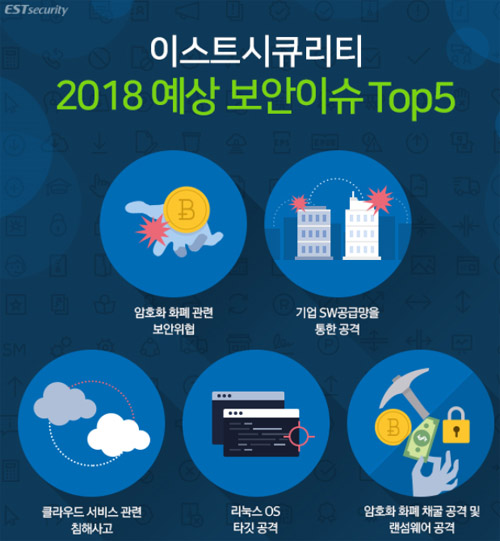 ESTsecurity

이스트시큐리티
2018 예상 보안이슈 Top5

암호화 화폐 관련
보안위협

기업 SW공급망을
통한 공격

클라우드 서비스 관련
침해사고

리눅스 OS
타깃 공격

암호화 화폐 채굴 공격 및
랜섬웨어 공격